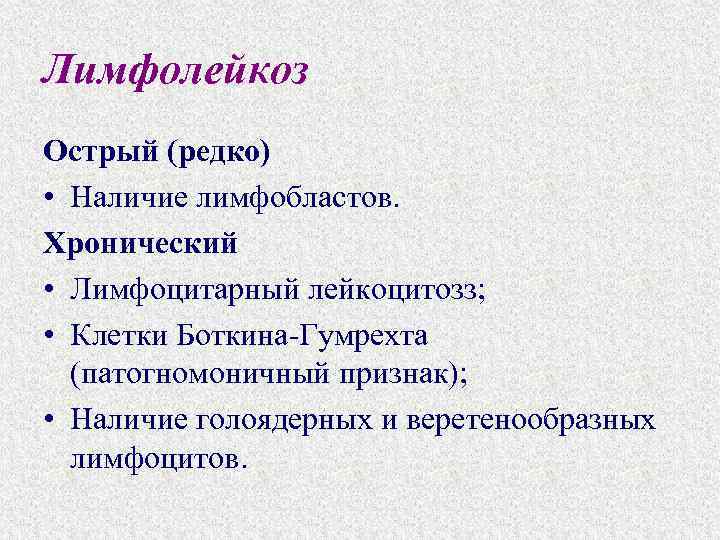 Лимфолейкоз

Острый (редко)

• Наличие лимфобластов.

Хронический

• Лимфоцитарный лейкоцитозз;

• Клетки Боткина-Гумрехта (патогномоничный признак);

• Наличие голоядерных и веретенообразных лимфоцитов.